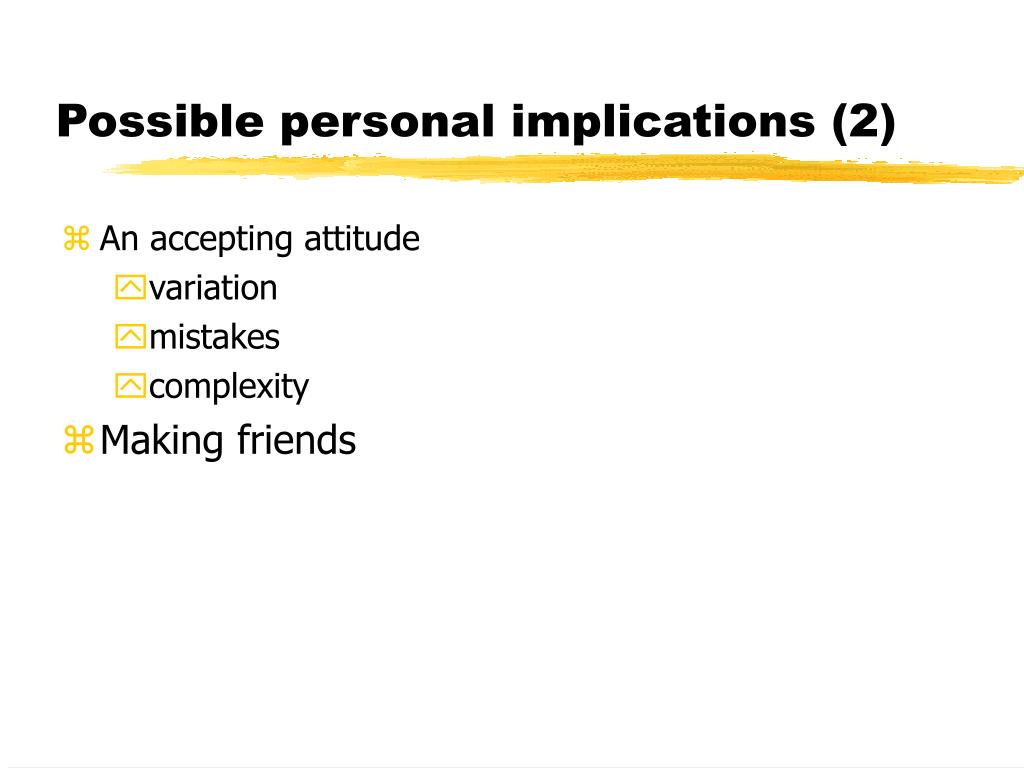 Possible personal implications (2)

An accepting attitude
variation
mistakes
complexity
Making friends